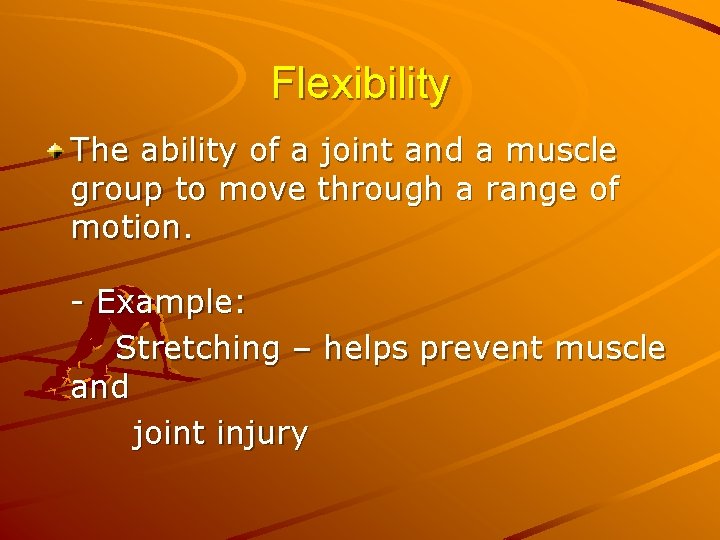 Flexibility

The ability of a joint and a muscle group to move through a range of motion.

- Example:
Stretching – helps prevent muscle and
joint injury